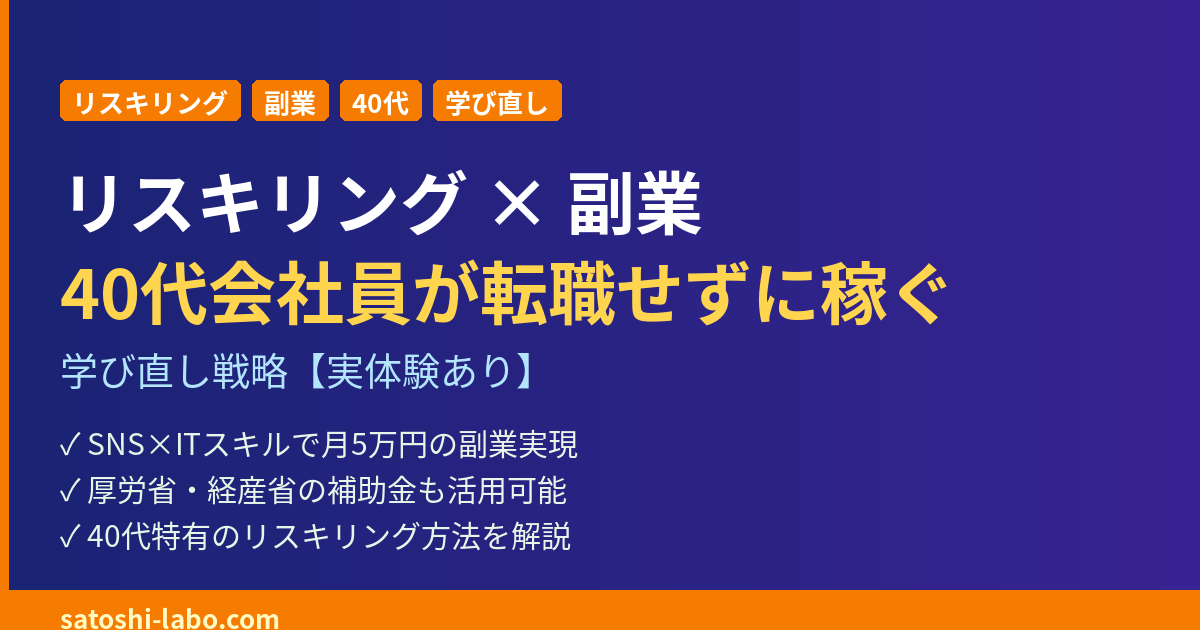 リスキリング　副業　40代　学び直し

リスキリング × 副業
40代会社員が転職せずに稼ぐ

学び直し戦略【実体験あり】

✓ SNS×ITスキルで月5万円の副業実現
✓ 厚労省・経産省の補助金も活用可能
✓ 40代特有のリスキリング方法を解説

satoshi-labo.com